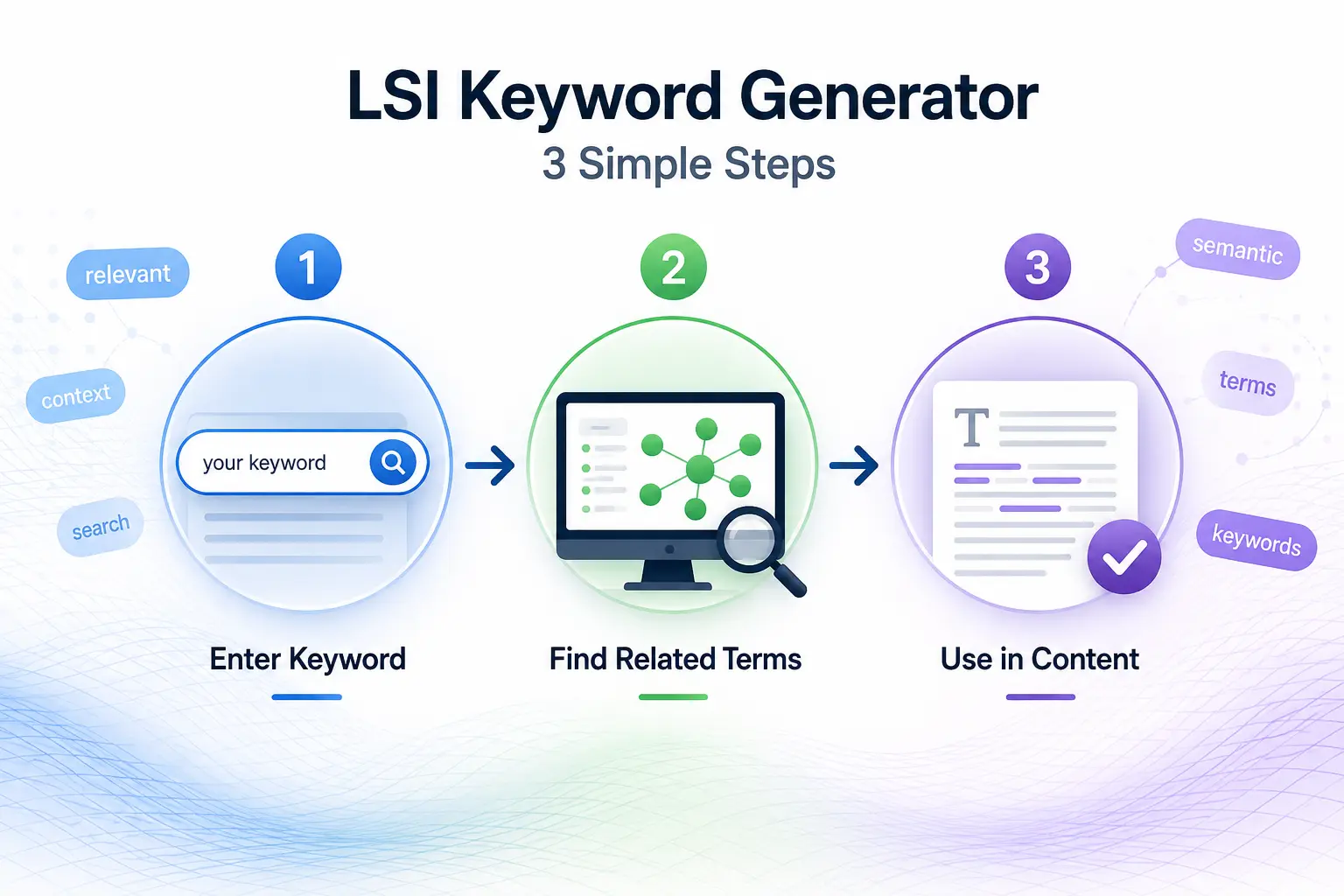 LSI Keyword Generator
3 Simple Steps

relevant
context
search

1
your keyword
Enter Keyword

2
Find Related Terms

3
T
Use in Content

semantic
terms
keywords